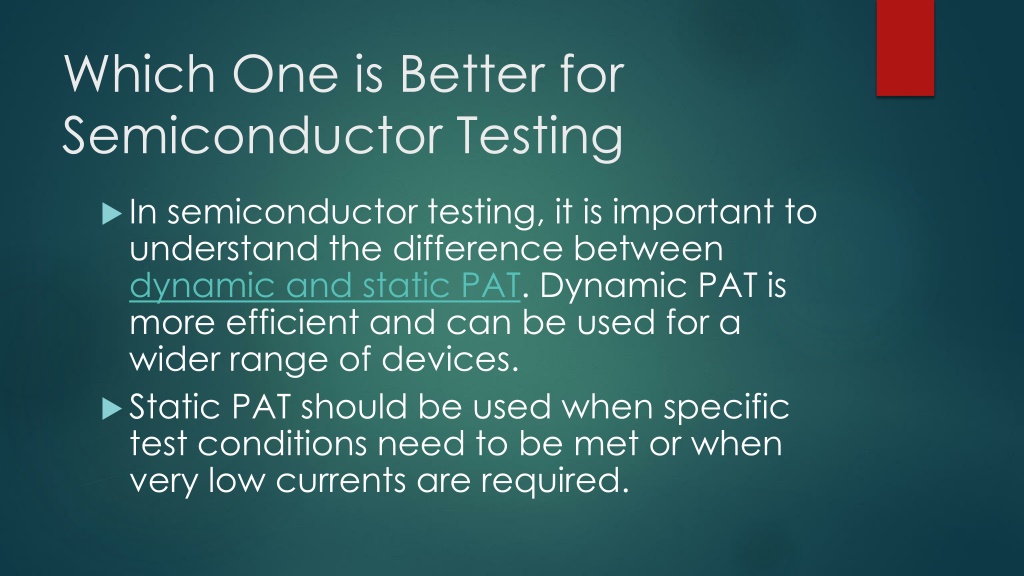 Which One is Better for Semiconductor Testing

In semiconductor testing, it is important to understand the difference between dynamic and static PAT. Dynamic PAT is more efficient and can be used for a wider range of devices.

Static PAT should be used when specific test conditions need to be met or when very low currents are required.